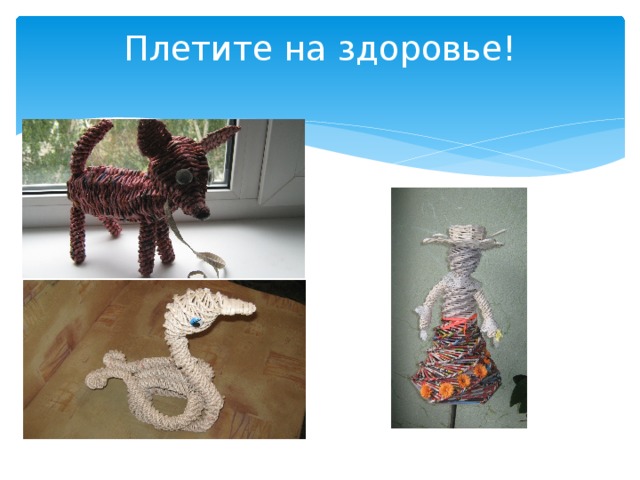 Плетите на здоровье!